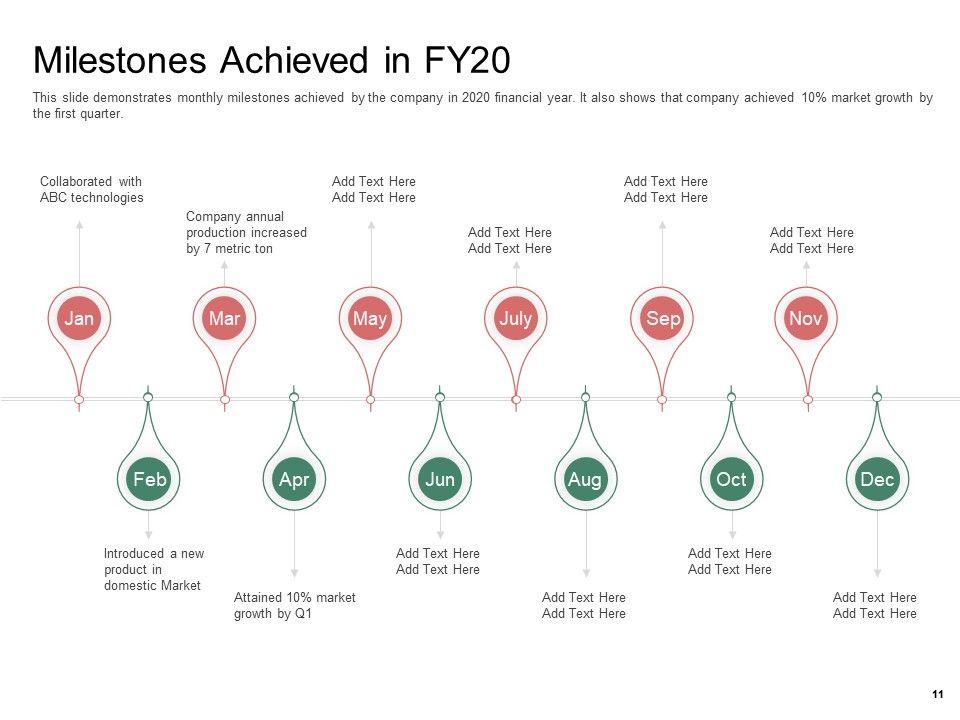 Milestones Achieved in FY20

This slide demonstrates monthly milestones achieved by the company in 2020 financial year. It also shows that company achieved 10% market growth by the first quarter.

Collaborated with ABC technologies

Company annual production increased by 7 metric ton

Add Text Here
Add Text Here

Add Text Here
Add Text Here

Add Text Here
Add Text Here

Add Text Here
Add Text Here

Jan

Mar

May

July

Sep

Nov

Feb

Apr

Jun

Aug

Oct

Dec

Introduced a new product in domestic Market

Attained 10% market growth by Q1

Add Text Here
Add Text Here

Add Text Here
Add Text Here

Add Text Here
Add Text Here

Add Text Here
Add Text Here

11